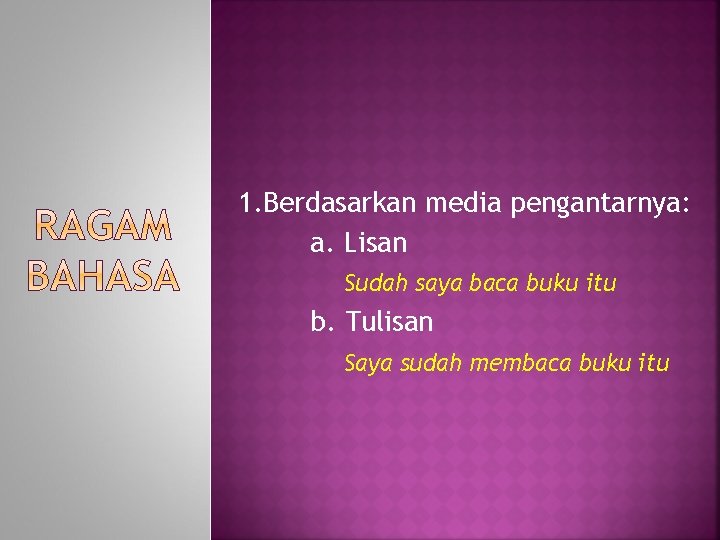 RAGAM BAHASA

1.Berdasarkan media pengantarnya:

a. Lisan

Sudah saya baca buku itu

b. Tulisan

Saya sudah membaca buku itu